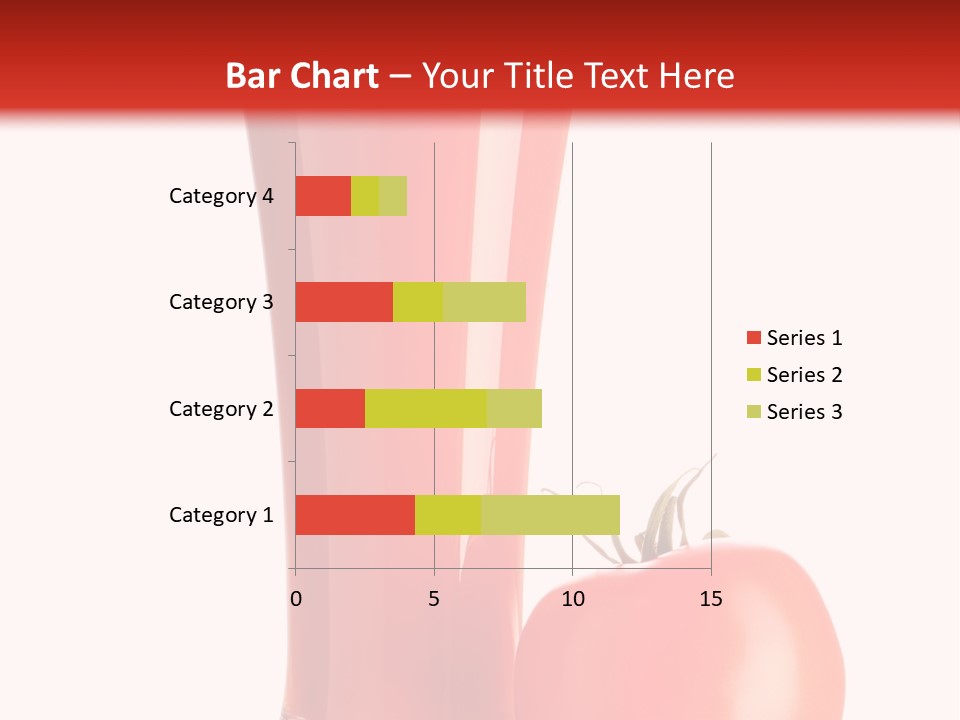 Bar Chart – Your Title Text Here

Category 4
Category 3
Category 2
Category 1

0
5
10
15

Series 1
Series 2
Series 3